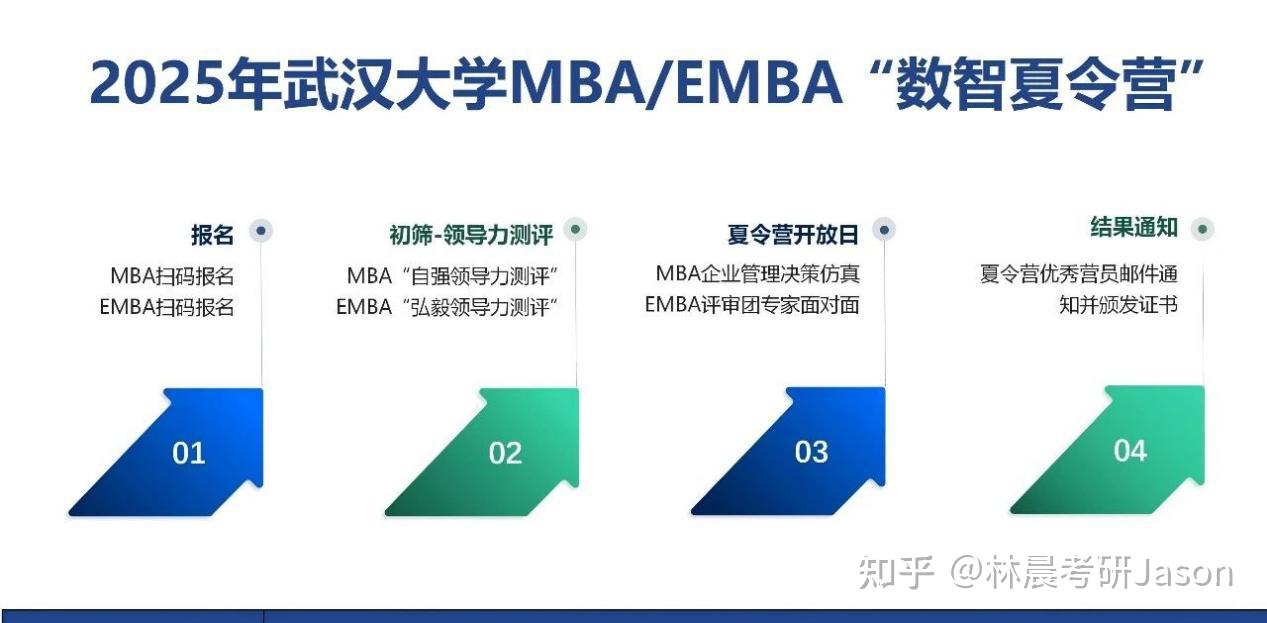 2025年武汉大学MBA/EMBA“数智夏令营”

报名
MBA扫码报名
EMBA扫码报名

01

初筛-领导力测评
MBA“自强领导力测评”
EMBA“弘毅领导力测评”

02

夏令营开放日
MBA企业管理决策仿真
EMBA评审团专家面对面

03

结果通知
夏令营优秀营员邮件通知并颁发证书

04

知乎 @林晨考研Jason